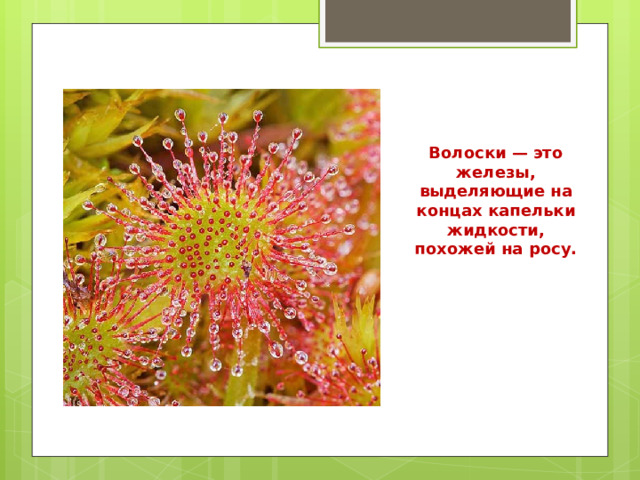 Волоски — это железы, выделяющие на концах капельки жидкости, похожей на росу.